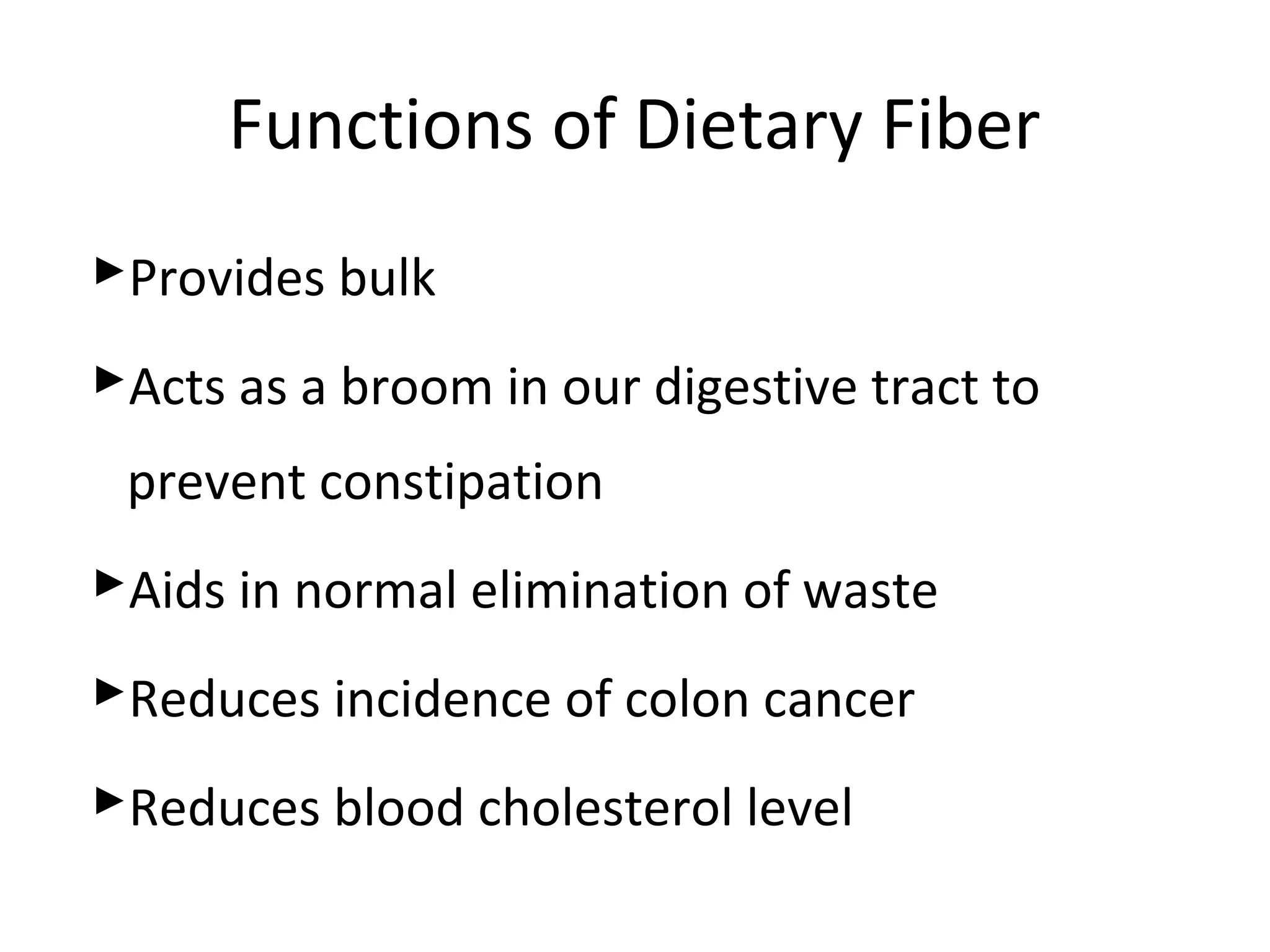 Functions of Dietary Fiber

►Provides bulk

►Acts as a broom in our digestive tract to prevent constipation

►Aids in normal elimination of waste

►Reduces incidence of colon cancer

►Reduces blood cholesterol level